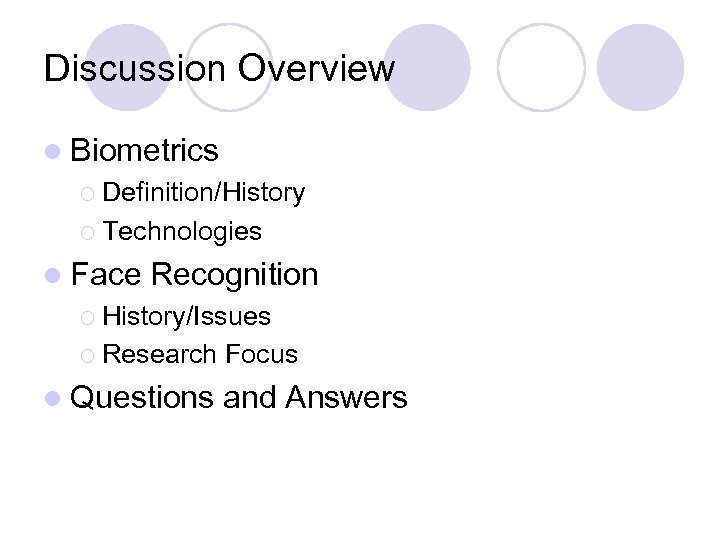 Discussion Overview

- Biometrics
  - Definition/History
  - Technologies
- Face Recognition
  - History/Issues
  - Research Focus
- Questions and Answers